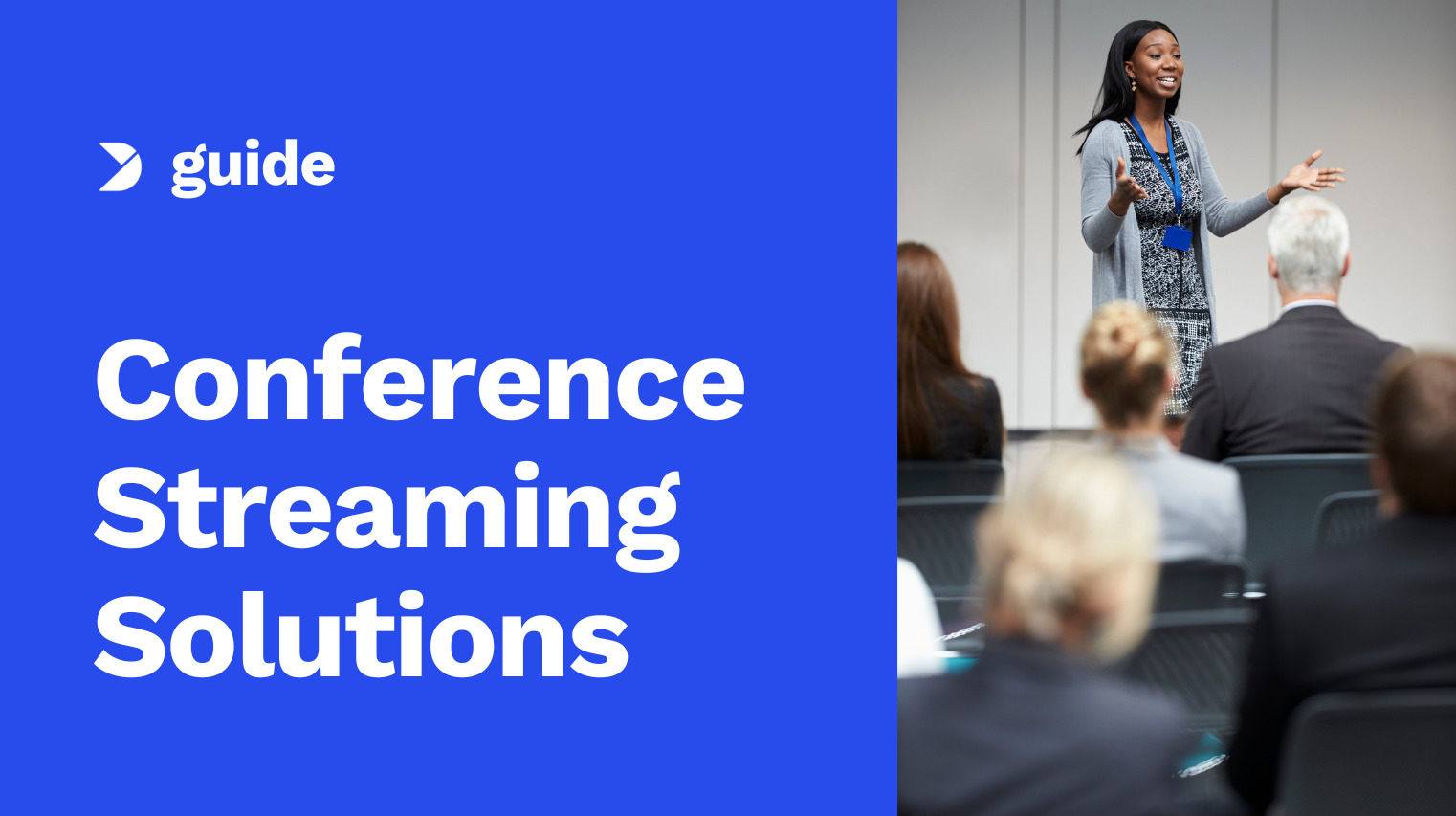 guide

Conference Streaming Solutions